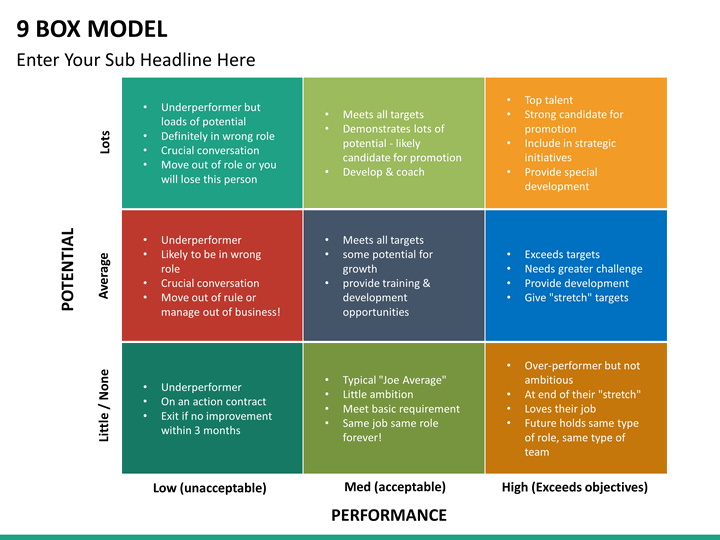 9 BOX MODEL

Enter Your Sub Headline Here

POTENTIAL

Lots

- Underperformer but loads of potential
- Definitely in wrong role
- Crucial conversation
- Move out of role or you will lose this person

- Meets all targets
- Demonstrates lots of potential - likely candidate for promotion
- Develop & coach

- Top talent
- Strong candidate for promotion
- Include in strategic initiatives
- Provide special development

Average

- Underperformer
- Likely to be in wrong role
- Crucial conversation
- Move out of rule or manage out of business!

- Meets all targets
- some potential for growth
- provide training & development opportunities

- Exceeds targets
- Needs greater challenge
- Provide development
- Give "stretch" targets

Little / None

- Underperformer
- On an action contract
- Exit if no improvement within 3 months

- Typical "Joe Average"
- Little ambition
- Meet basic requirement
- Same job same role forever!

- Over-performer but not ambitious
- At end of their "stretch"
- Loves their job
- Future holds same type of role, same type of team

Low (unacceptable)

Med (acceptable)

High (Exceeds objectives)

PERFORMANCE